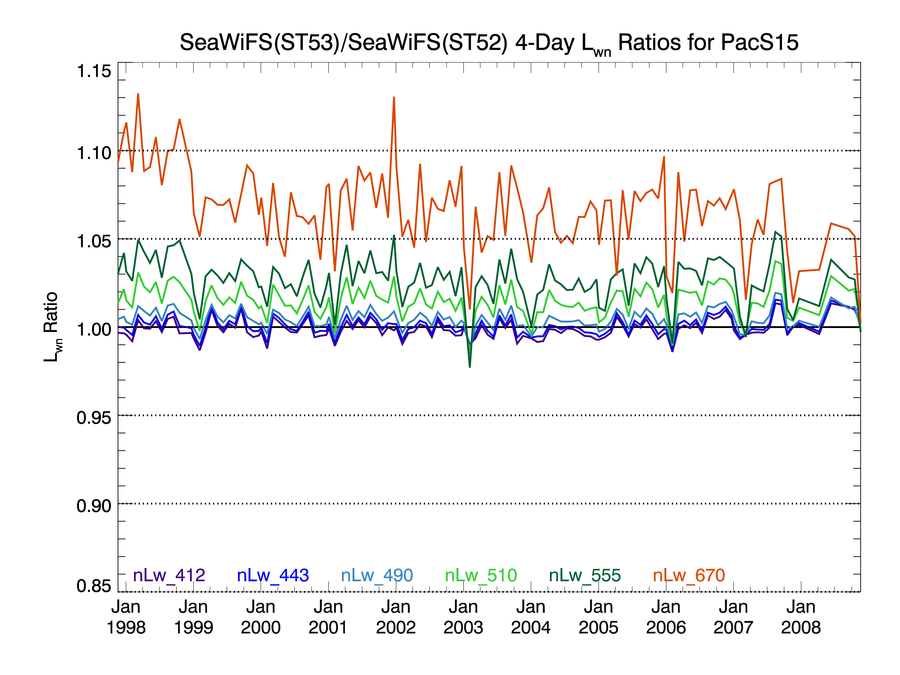 SeaWiFS(ST53)/SeaWiFS(ST52) 4-Day $L_{wn}$ Ratios for PacS15

$L_{wn}$ Ratio

1.15
1.10
1.05
1.00
0.95
0.90
0.85

nLw_412 nLw_443 nLw_490 nLw_510 nLw_555 nLw_670

Jan 1998
Jan 1999
Jan 2000
Jan 2001
Jan 2002
Jan 2003
Jan 2004
Jan 2005
Jan 2006
Jan 2007
Jan 2008